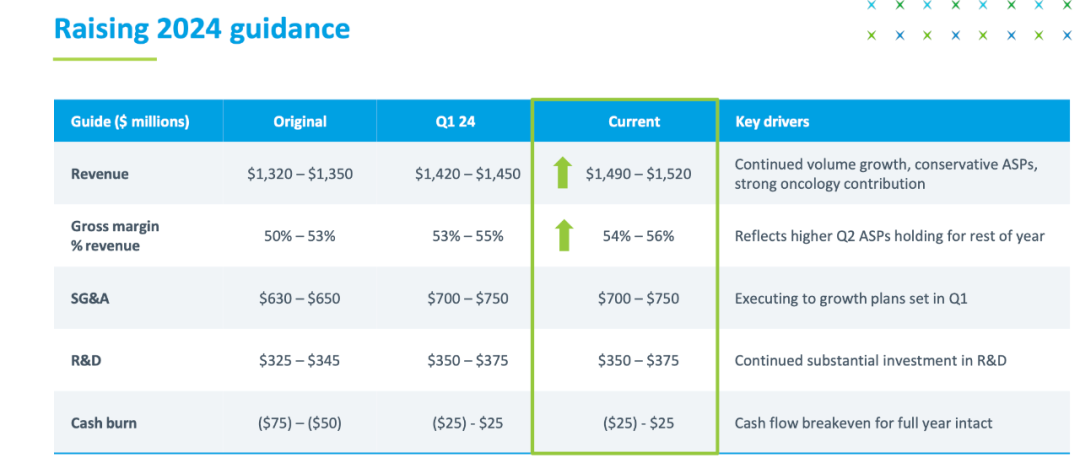 Raising 2024 guidance

| Guide ($ millions) | Original | Q1 24 | Current | Key drivers |
|---|---|---|---|---|
| Revenue | \$1,320 – \$1,350 | \$1,420 – \$1,450 | \$1,490 – \$1,520 | Continued volume growth, conservative ASPs, strong oncology contribution |
| Gross margin % revenue | 50% – 53% | 53% – 55% | 54% – 56% | Reflects higher Q2 ASPs holding for rest of year |
| SG&A | \$630 – \$650 | \$700 – \$750 | \$700 – \$750 | Executing to growth plans set in Q1 |
| R&D | \$325 – \$345 | \$350 – \$375 | \$350 – \$375 | Continued substantial investment in R&D |
| Cash burn | (\$75) – (\$50) | (\$25) - \$25 | (\$25) - \$25 | Cash flow breakeven for full year intact |